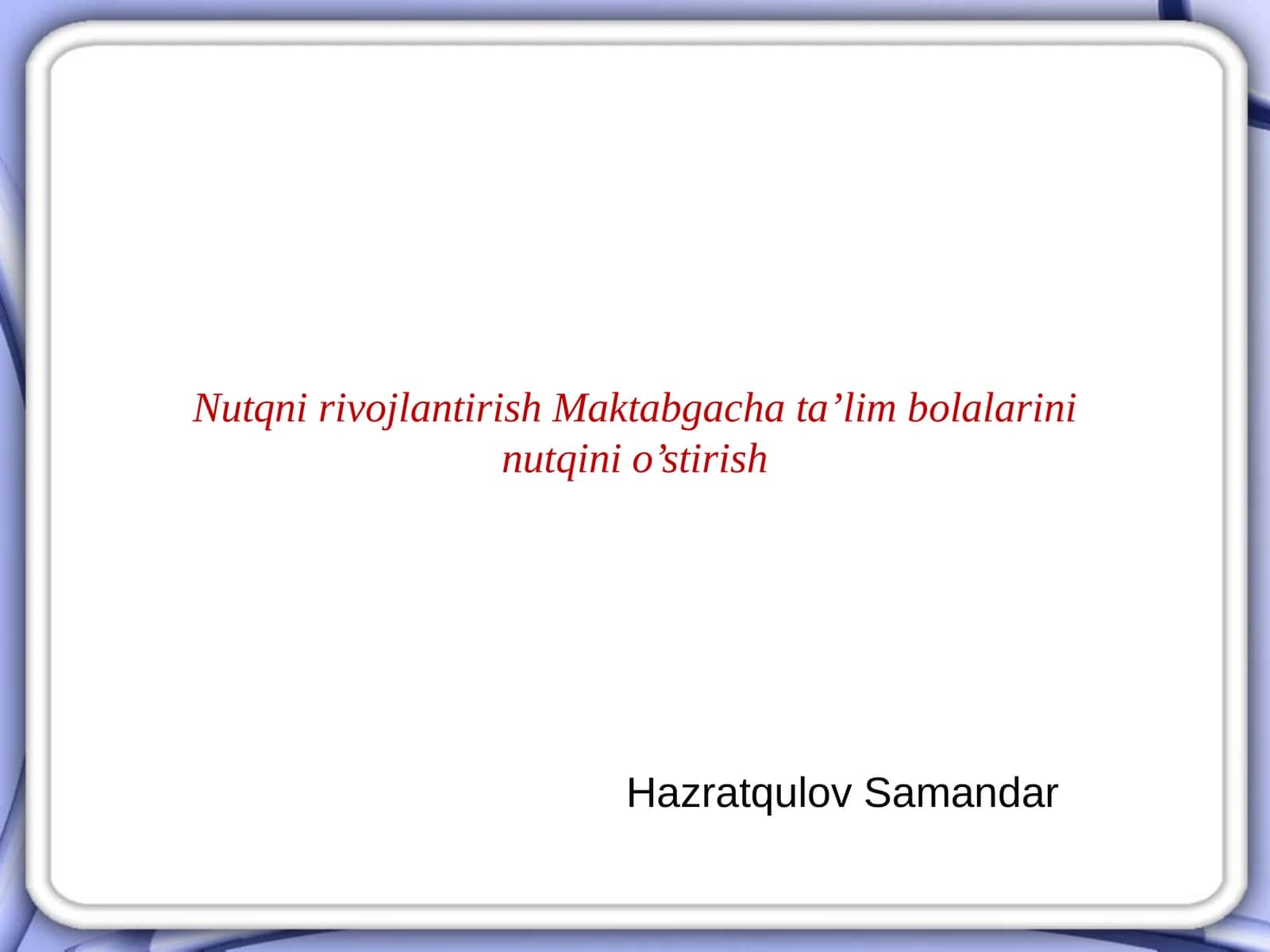 Nutqni rivojlantirish Maktabgacha ta’lim bolalarini nutqini o’stirish

Hazratqulov Samandar